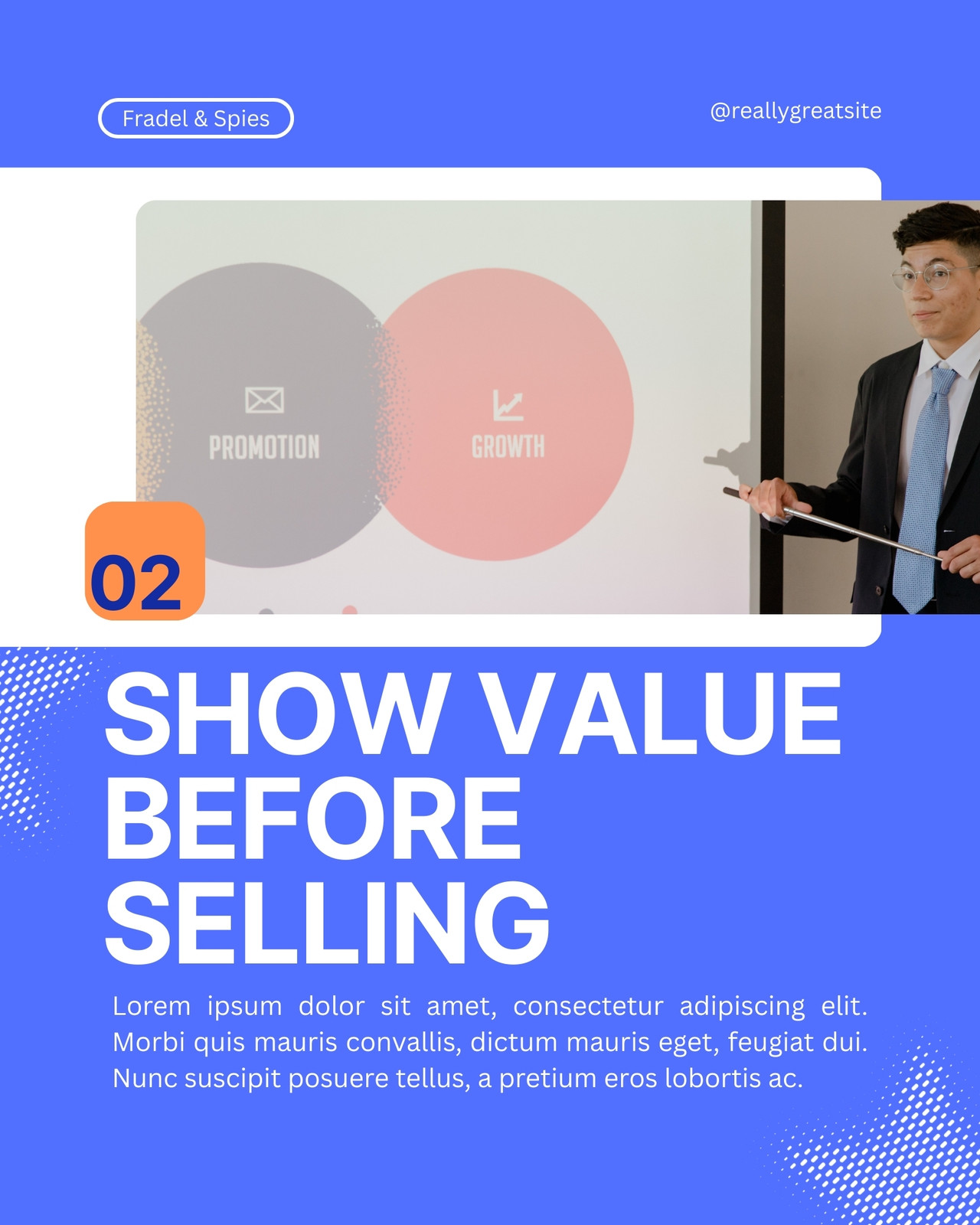 Fradel & Spies

@reallygreatsite

PROMOTION

GROWTH

02

SHOW VALUE BEFORE SELLING

Lorem ipsum dolor sit amet, consectetur adipiscing elit. Morbi quis mauris convallis, dictum mauris eget, feugiat dui. Nunc suscipit posuere tellus, a pretium eros lobortis ac.